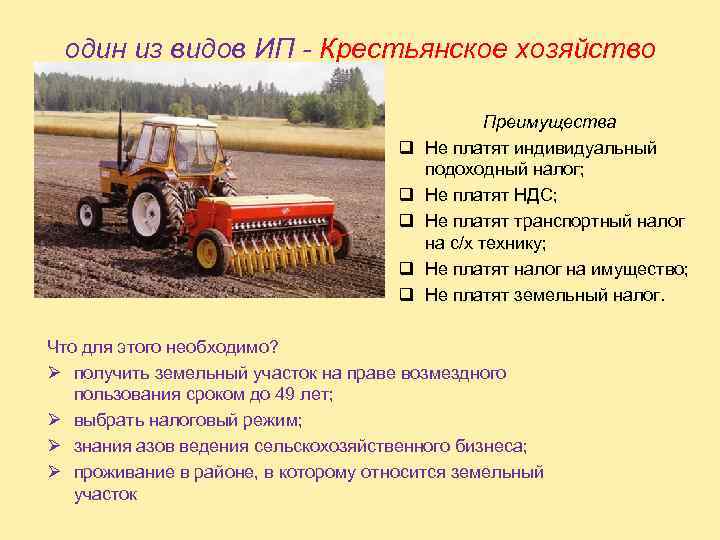 один из видов ИП - Крестьянское хозяйство

Преимущества
❑ Не платят индивидуальный подоходный налог;
❑ Не платят НДС;
❑ Не платят транспортный налог на с/х технику;
❑ Не платят налог на имущество;
❑ Не платят земельный налог.

Что для этого необходимо?
➢ получить земельный участок на праве возмездного пользования сроком до 49 лет;
➢ выбрать налоговый режим;
➢ знания азов ведения сельскохозяйственного бизнеса;
➢ проживание в районе, в которому относится земельный участок